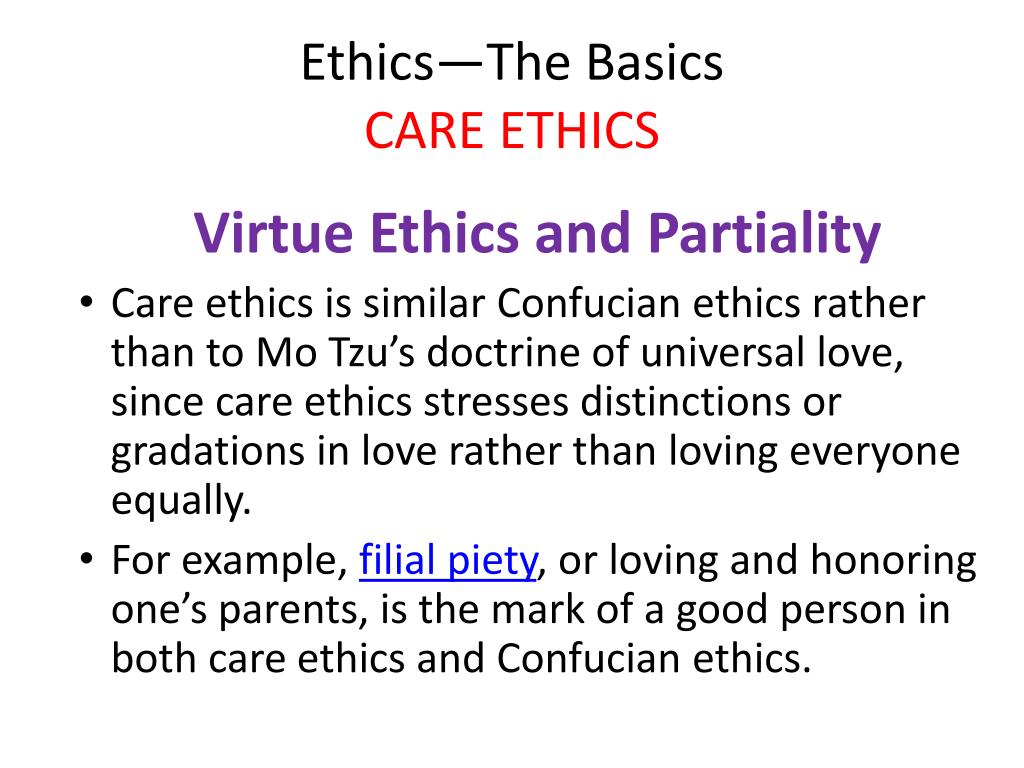 Ethics—The Basics
CARE ETHICS

Virtue Ethics and Partiality

• Care ethics is similar Confucian ethics rather than to Mo Tzu's doctrine of universal love, since care ethics stresses distinctions or gradations in love rather than loving everyone equally.
• For example, filial piety, or loving and honoring one's parents, is the mark of a good person in both care ethics and Confucian ethics.